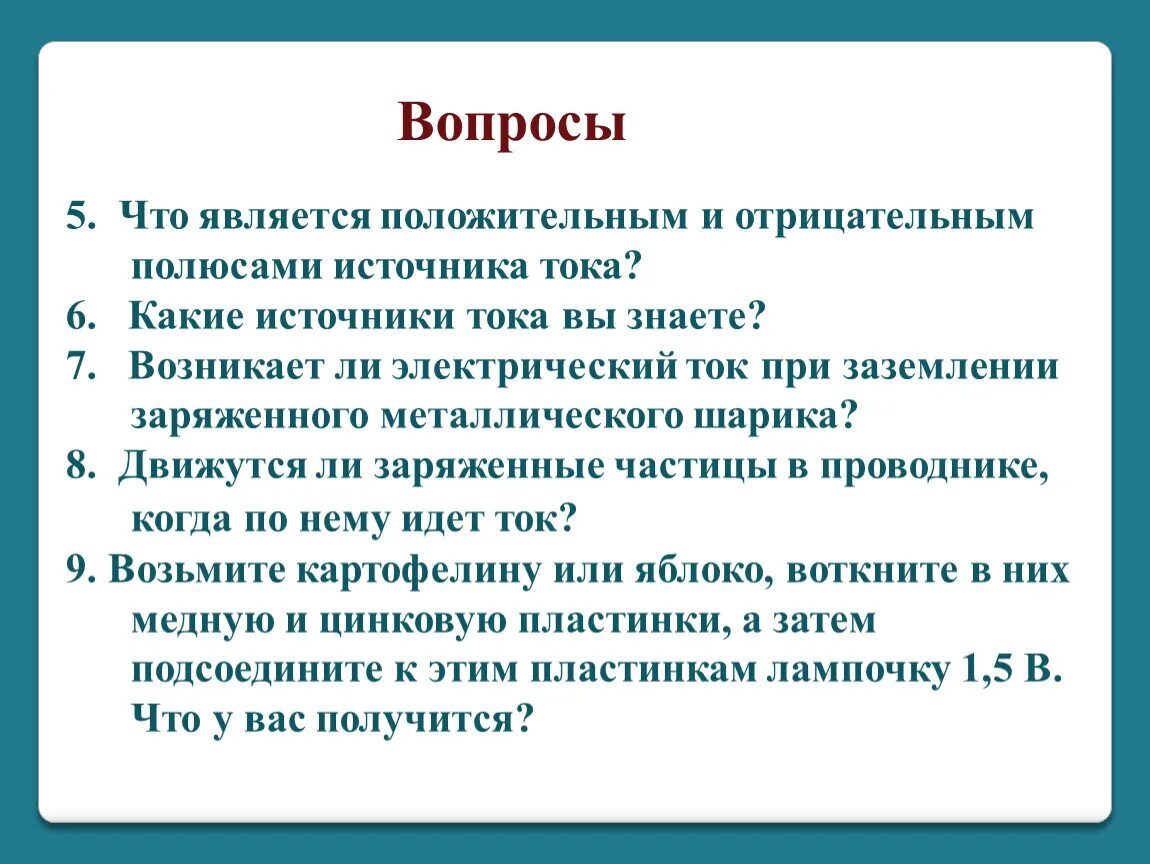 Вопросы

5. Что является положительным и отрицательным полюсами источника тока?
6. Какие источники тока вы знаете?
7. Возникает ли электрический ток при заземлении заряженного металлического шарика?
8. Движутся ли заряженные частицы в проводнике, когда по нему идет ток?
9. Возьмите картофелину или яблоко, воткните в них медную и цинковую пластинки, а затем подсоедините к этим пластинкам лампочку 1,5 В. Что у вас получится?